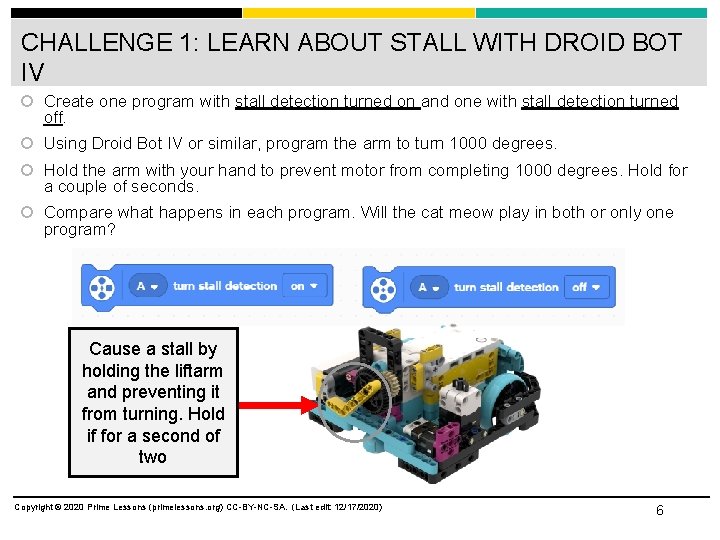 CHALLENGE 1: LEARN ABOUT STALL WITH DROID BOT IV

Create one program with stall detection turned on and one with stall detection turned off.

Using Droid Bot IV or similar, program the arm to turn 1000 degrees.

Hold the arm with your hand to prevent motor from completing 1000 degrees. Hold for a couple of seconds.

Compare what happens in each program. Will the cat meow play in both or only one program?

A turn stall detection on

A turn stall detection off

Cause a stall by holding the liftarm and preventing it from turning. Hold if for a second of two

Copyright © 2020 Prime Lessons (primelessons.org) CC-BY-NC-SA. (Last edit: 12/17/2020)

6